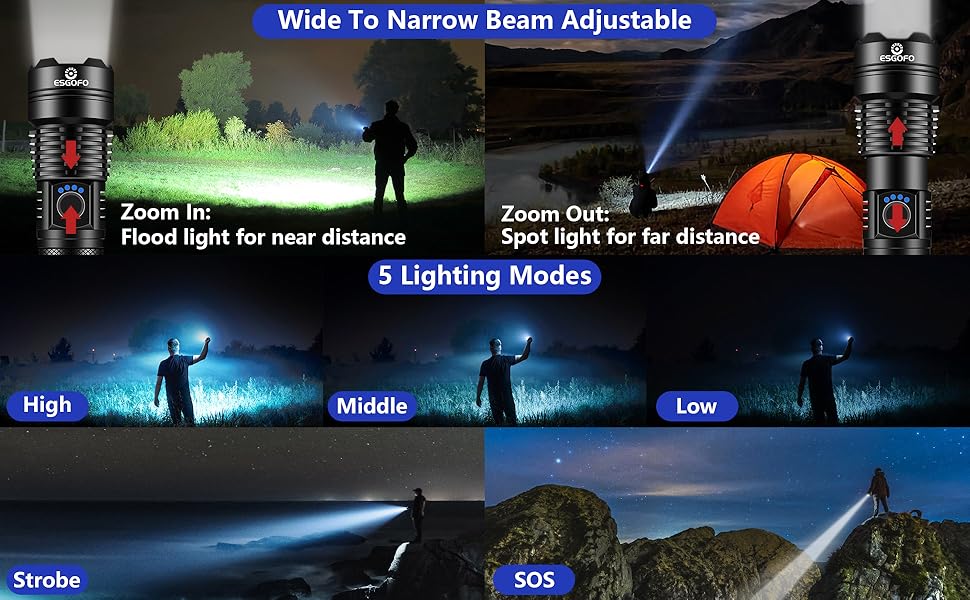 Wide To Narrow Beam Adjustable

ESGOFO

Zoom In:
Flood light for near distance

ESGOFO

Zoom Out:
Spot light for far distance

5 Lighting Modes

High

Middle

Low

Strobe

SOS